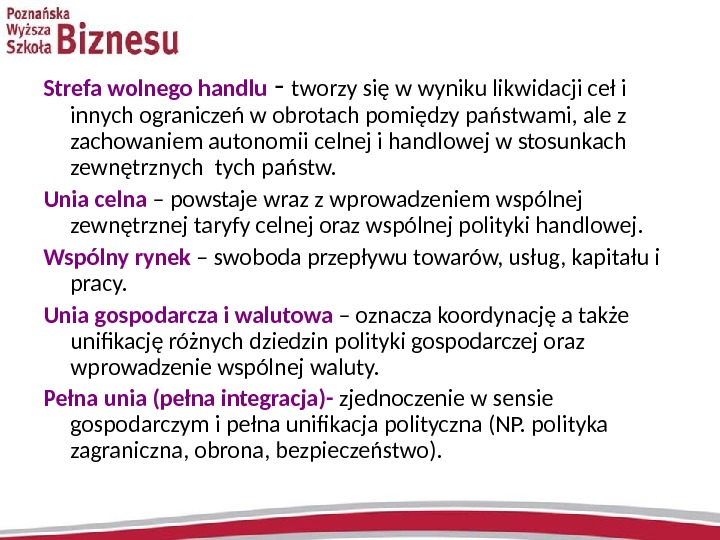 Poznańska Wyższa Szkoła Biznesu

Strefa wolnego handlu - tworzy się w wyniku likwidacji ceł i innych ograniczeń w obrotach pomiędzy państwami, ale z zachowaniem autonomii celnej i handlowej w stosunkach zewnętrznych tych państw.

Unia celna – powstaje wraz z wprowadzeniem wspólnej zewnętrznej taryfy celnej oraz wspólnej polityki handlowej.

Wspólny rynek – swoboda przepływu towarów, usług, kapitału i pracy.

Unia gospodarcza i walutowa – oznacza koordynację a także unifikację różnych dziedzin polityki gospodarczej oraz wprowadzenie wspólnej waluty.

Pełna unia (pełna integracja)- zjednoczenie w sensie gospodarczym i pełna unifikacja polityczna (NP. polityka zagraniczna, obrona, bezpieczeństwo).